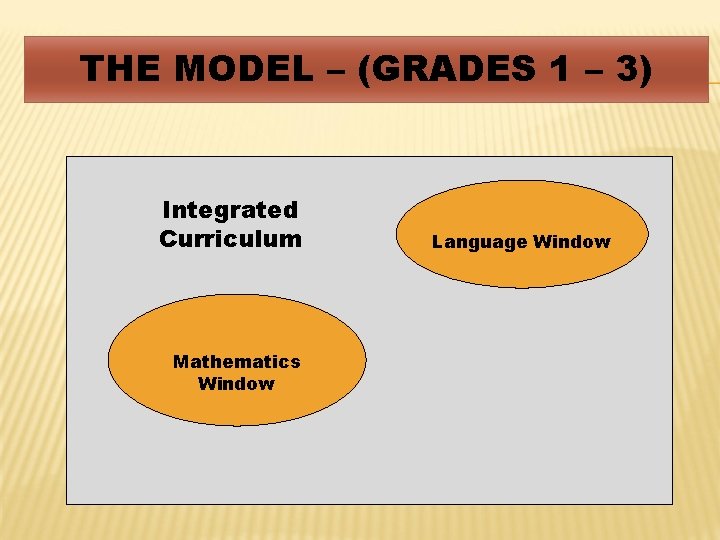 THE MODEL – (GRADES 1 – 3)

Integrated Curriculum

Language Window

Mathematics Window